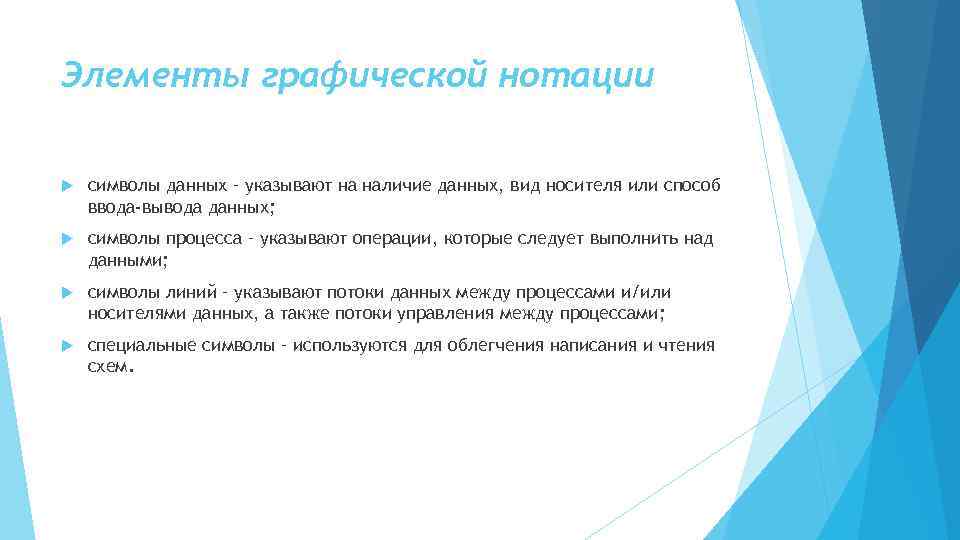 Элементы графической нотации

символы данных - указывают на наличие данных, вид носителя или способ ввода-вывода данных;

символы процесса - указывают операции, которые следует выполнить над данными;

символы линий - указывают потоки данных между процессами и/или носителями данных, а также потоки управления между процессами;

специальные символы - используются для облегчения написания и чтения схем.